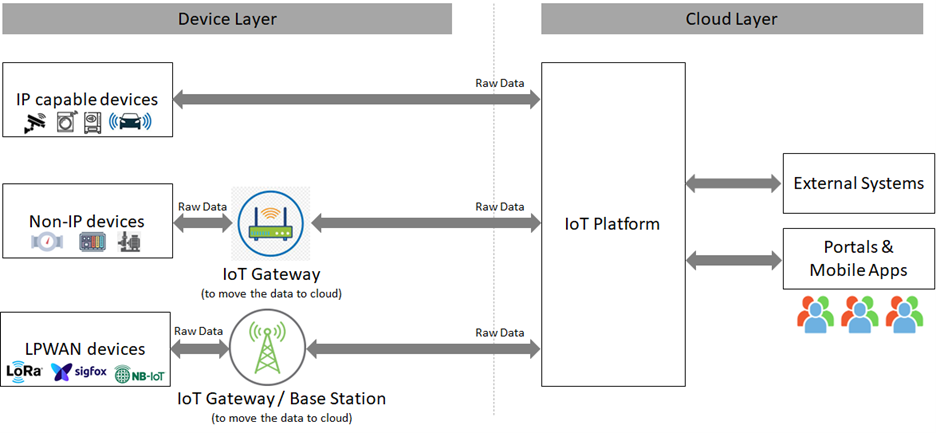 Device Layer

Cloud Layer

IP capable devices

Raw Data

Non-IP devices

Raw Data

IoT Gateway
(to move the data to cloud)

Raw Data

LPWAN devices
LoRa sigfox NB-IoT

Raw Data

IoT Gateway / Base Station
(to move the data to cloud)

Raw Data

IoT Platform

External Systems

Portals & Mobile Apps